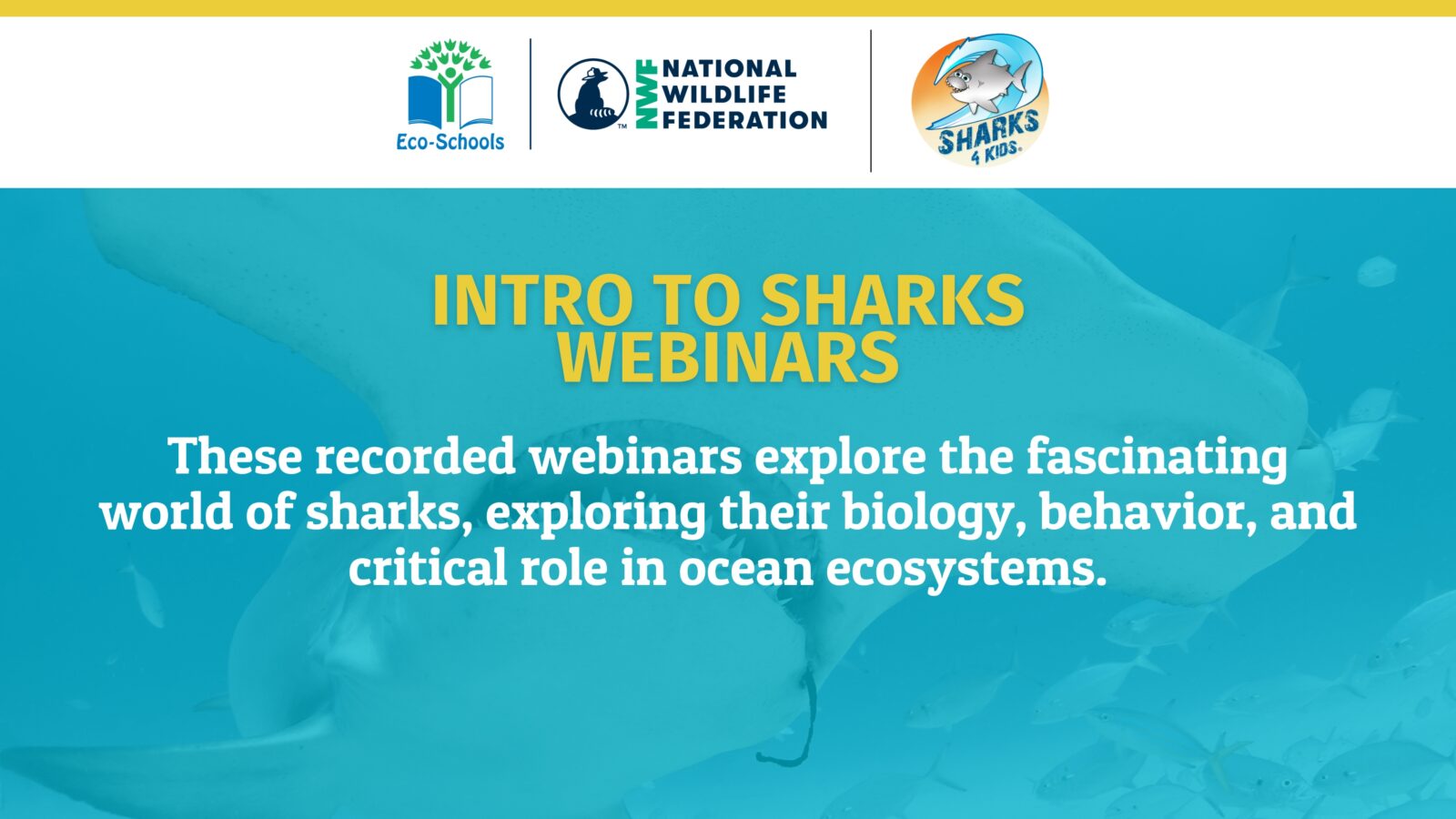 Eco-Schools

NWF NATIONAL WILDLIFE FEDERATION

SHARKS 4 KIDS

INTRO TO SHARKS WEBINARS

These recorded webinars explore the fascinating world of sharks, exploring their biology, behavior, and critical role in ocean ecosystems.